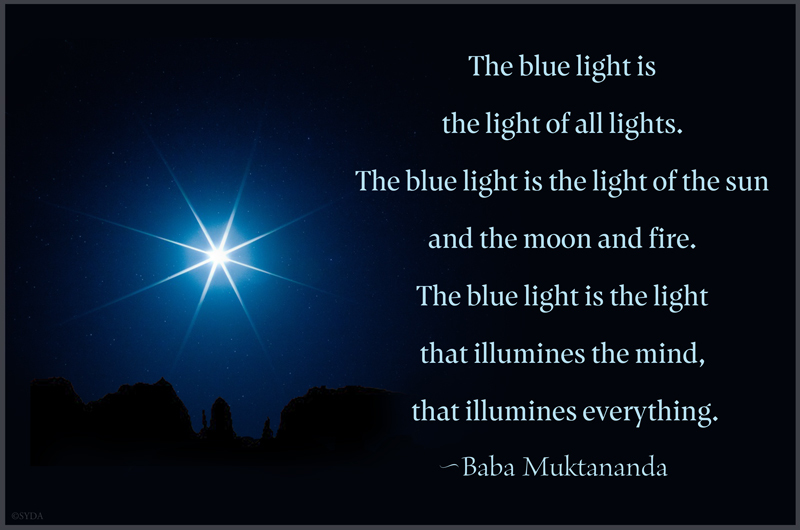 The blue light is
the light of all lights.
The blue light is the light of the sun
and the moon and fire.
The blue light is the light
that illumines the mind,
that illumines everything.
—Baba Muktananda

©SYDA